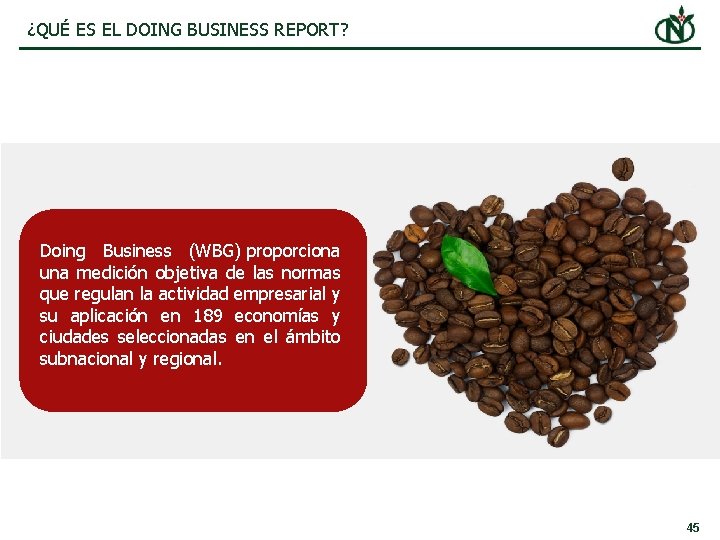 ¿QUÉ ES EL DOING BUSINESS REPORT?

Doing Business (WBG) proporciona una medición objetiva de las normas que regulan la actividad empresarial y su aplicación en 189 economías y ciudades seleccionadas en el ámbito subnacional y regional.

45